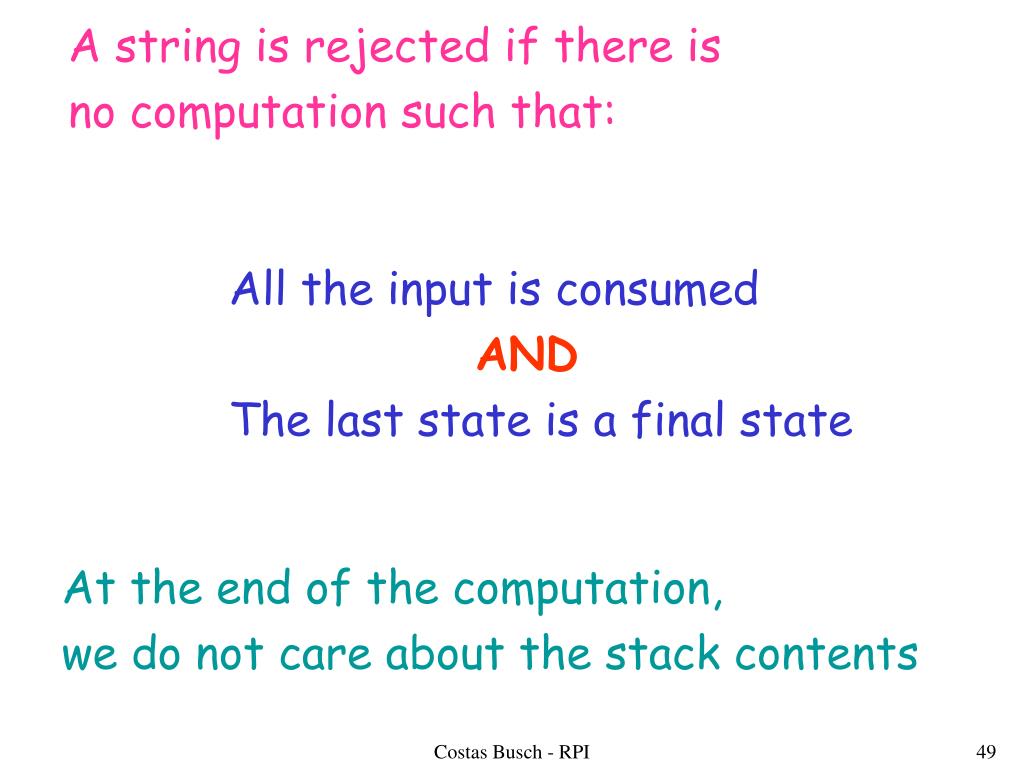 A string is rejected if there is no computation such that:

All the input is consumed
AND
The last state is a final state

At the end of the computation, we do not care about the stack contents

Costas Busch - RPI

49